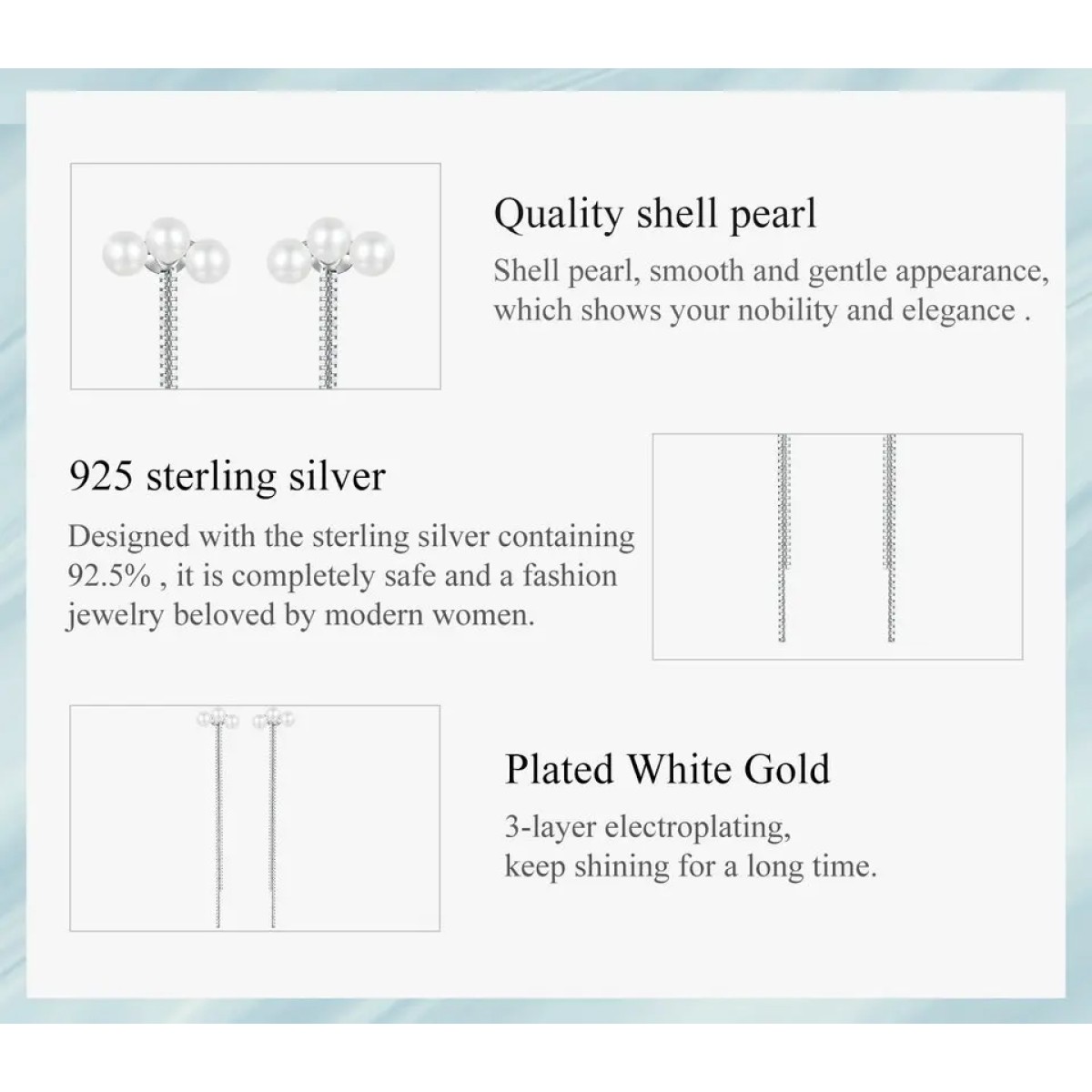 Quality shell pearl

Shell pearl, smooth and gentle appearance, which shows your nobility and elegance .

925 sterling silver

Designed with the sterling silver containing 92.5% , it is completely safe and a fashion jewelry beloved by modern women.

Plated White Gold

3-layer electroplating,
keep shining for a long time.